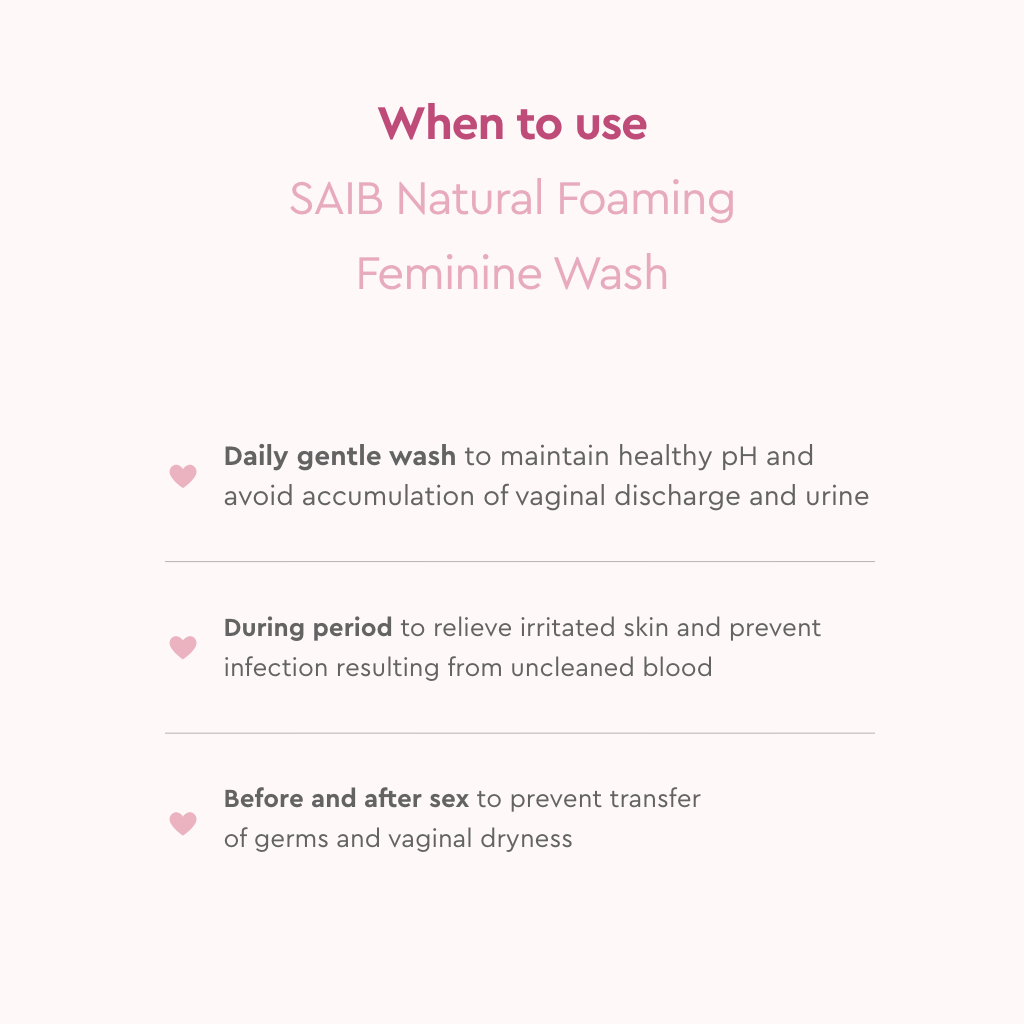 When to use
SAIB Natural Foaming Feminine Wash

Daily gentle wash to maintain healthy pH and avoid accumulation of vaginal discharge and urine

During period to relieve irritated skin and prevent infection resulting from uncleaned blood

Before and after sex to prevent transfer of germs and vaginal dryness